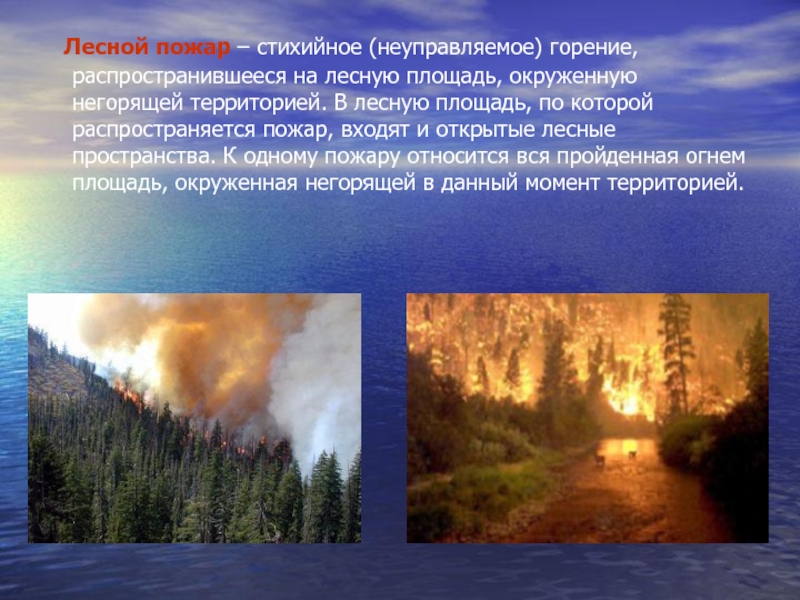 Лесной пожар – стихийное (неуправляемое) горение, распространившееся на лесную площадь, окруженную негорящей территорией. В лесную площадь, по которой распространяется пожар, входят и открытые лесные пространства. К одному пожару относится вся пройденная огнем площадь, окруженная негорящей в данный момент территорией.